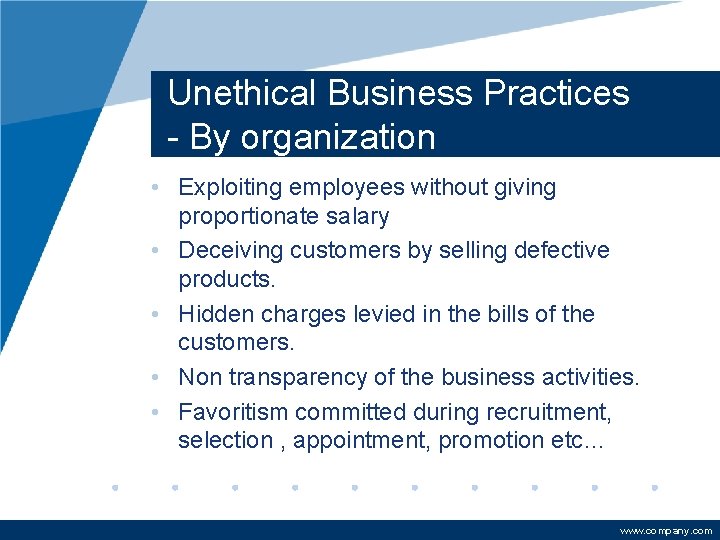 Unethical Business Practices - By organization

• Exploiting employees without giving proportionate salary
• Deceiving customers by selling defective products.
• Hidden charges levied in the bills of the customers.
• Non transparency of the business activities.
• Favoritism committed during recruitment, selection , appointment, promotion etc…

www.company.com